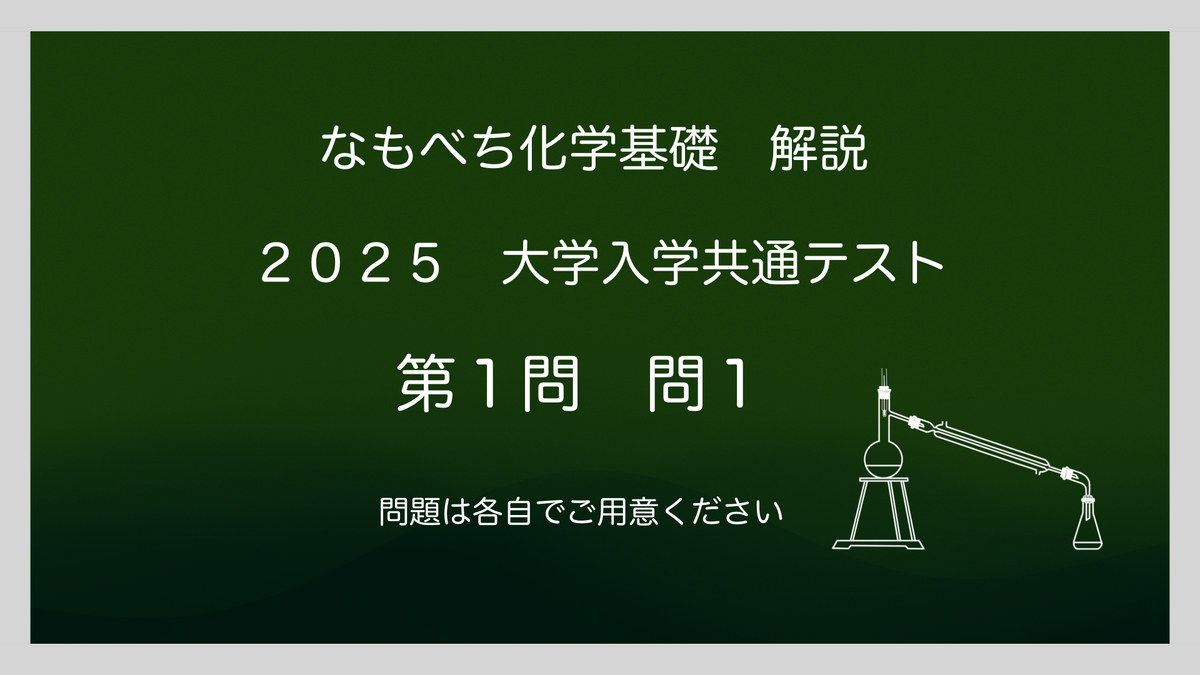 なもべち化学基礎　解説

２０２５　大学入学共通テスト

第１問　問１

問題は各自でご用意ください